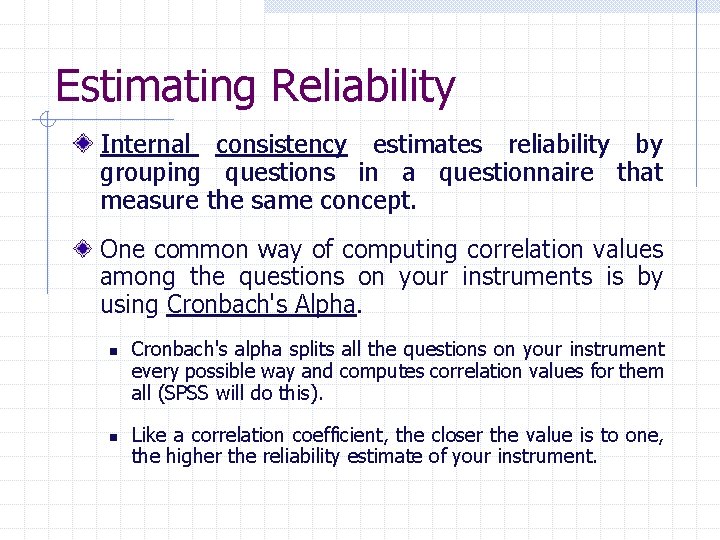 Estimating Reliability

Internal consistency estimates reliability by grouping questions in a questionnaire that measure the same concept.

One common way of computing correlation values among the questions on your instruments is by using Cronbach's Alpha.

Cronbach's alpha splits all the questions on your instrument every possible way and computes correlation values for them all (SPSS will do this).

Like a correlation coefficient, the closer the value is to one, the higher the reliability estimate of your instrument.